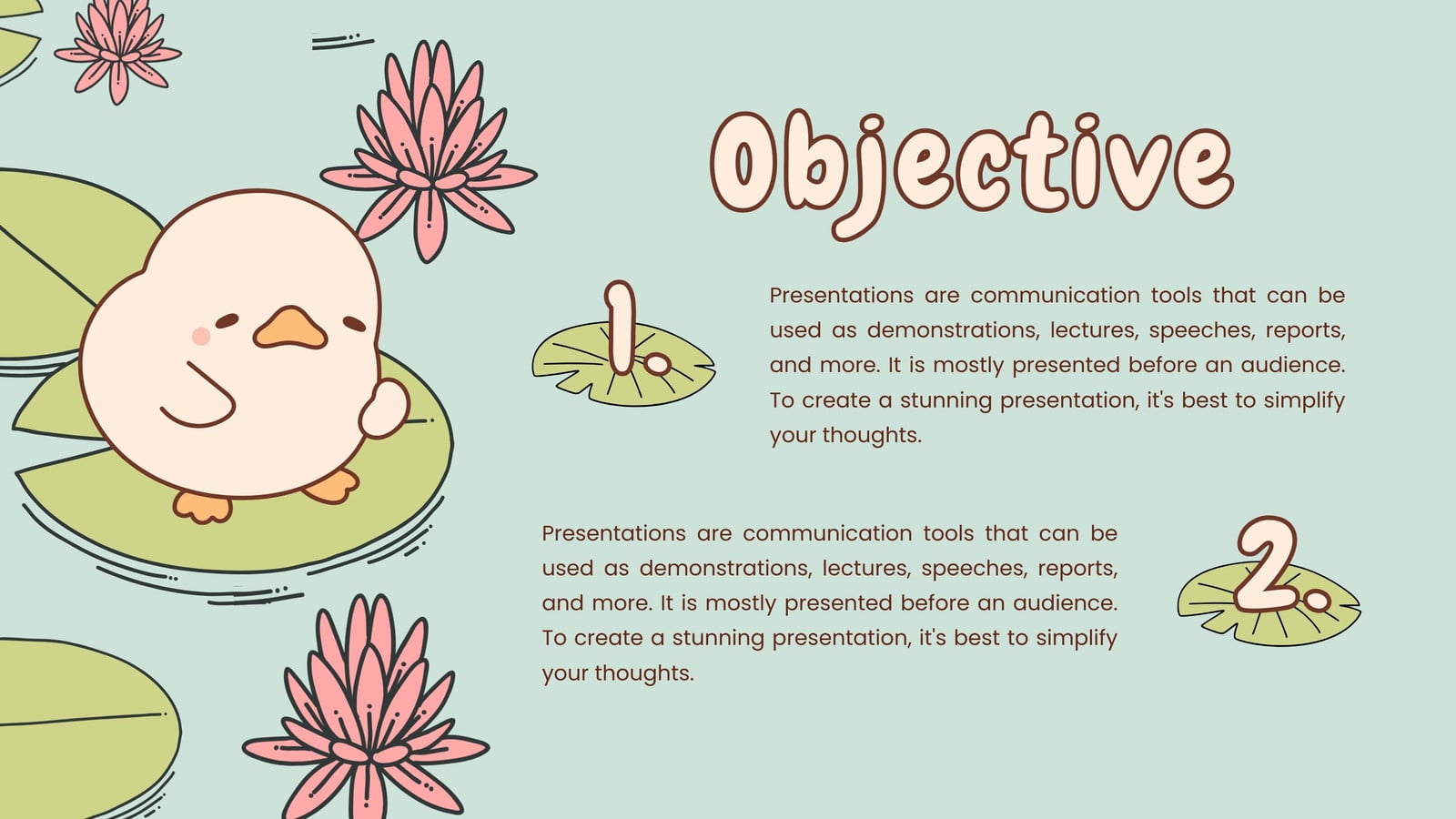 Objective

1.

Presentations are communication tools that can be used as demonstrations, lectures, speeches, reports, and more. It is mostly presented before an audience. To create a stunning presentation, it's best to simplify your thoughts.

Presentations are communication tools that can be used as demonstrations, lectures, speeches, reports, and more. It is mostly presented before an audience. To create a stunning presentation, it's best to simplify your thoughts.

2.